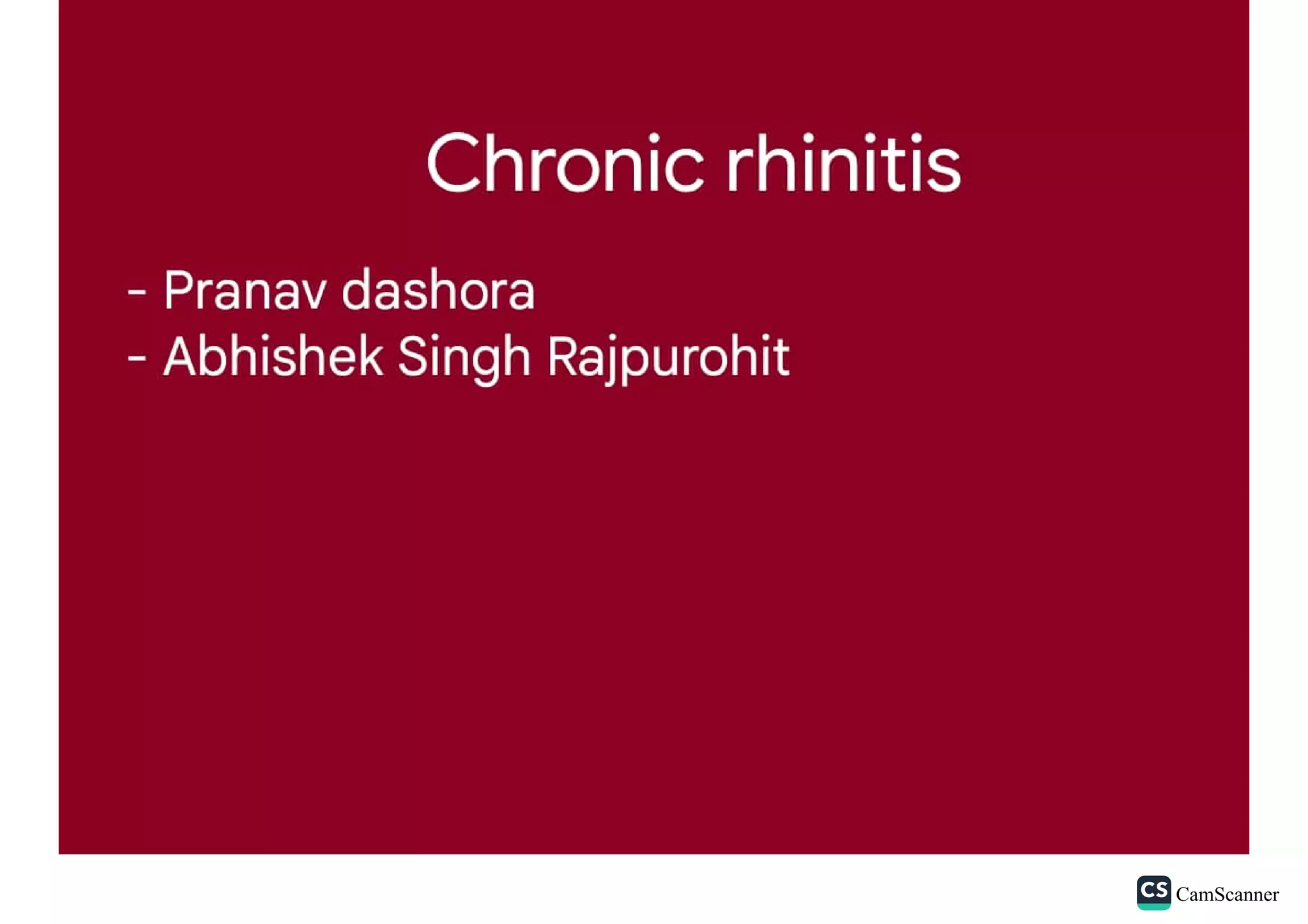 Chronic rhinitis

- Pranav dashora
- Abhishek Singh Rajpurohit

CS CamScanner